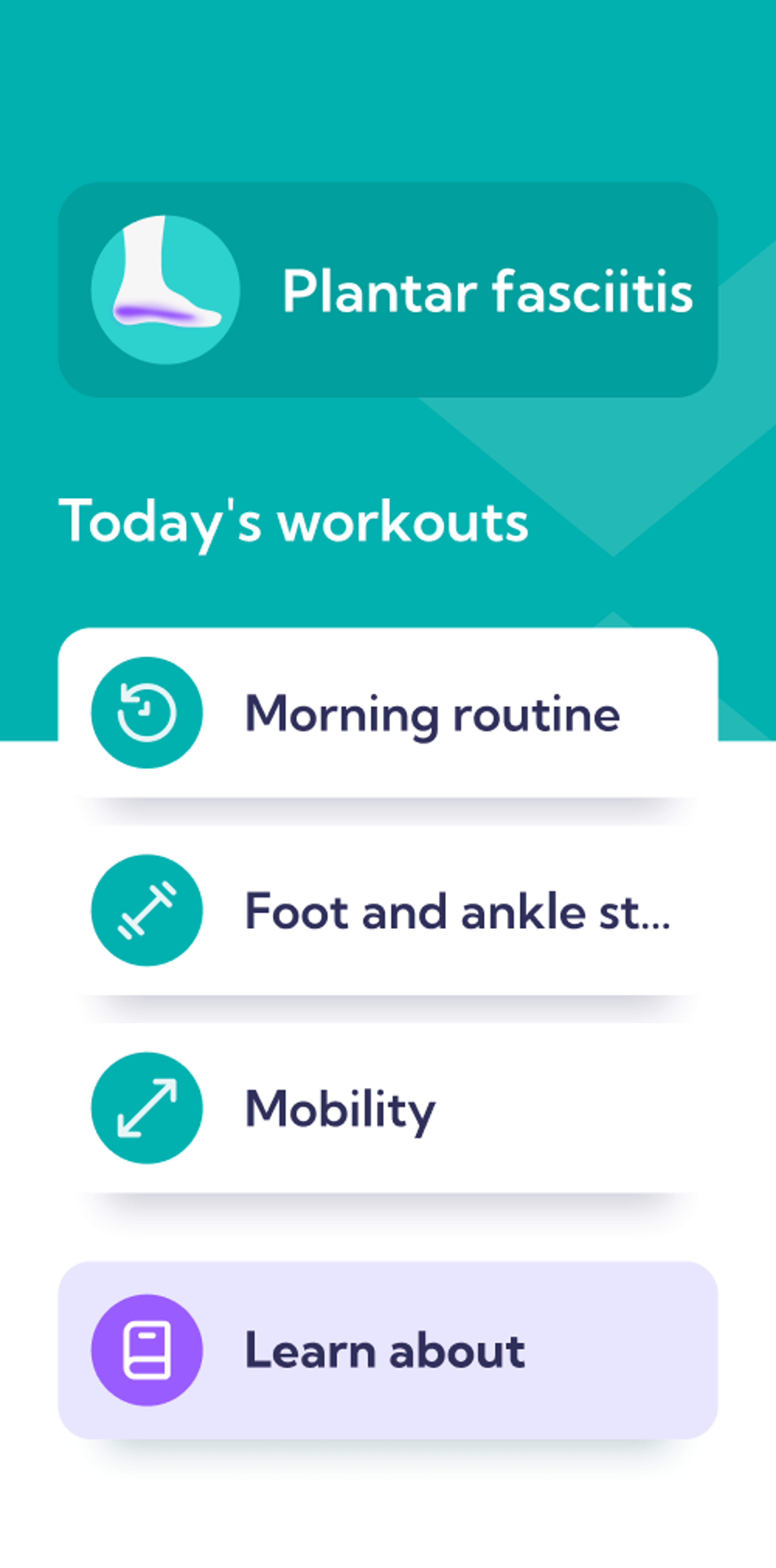 Plantar fasciitis

Today's workouts

Morning routine

Foot and ankle st...

Mobility

Learn about